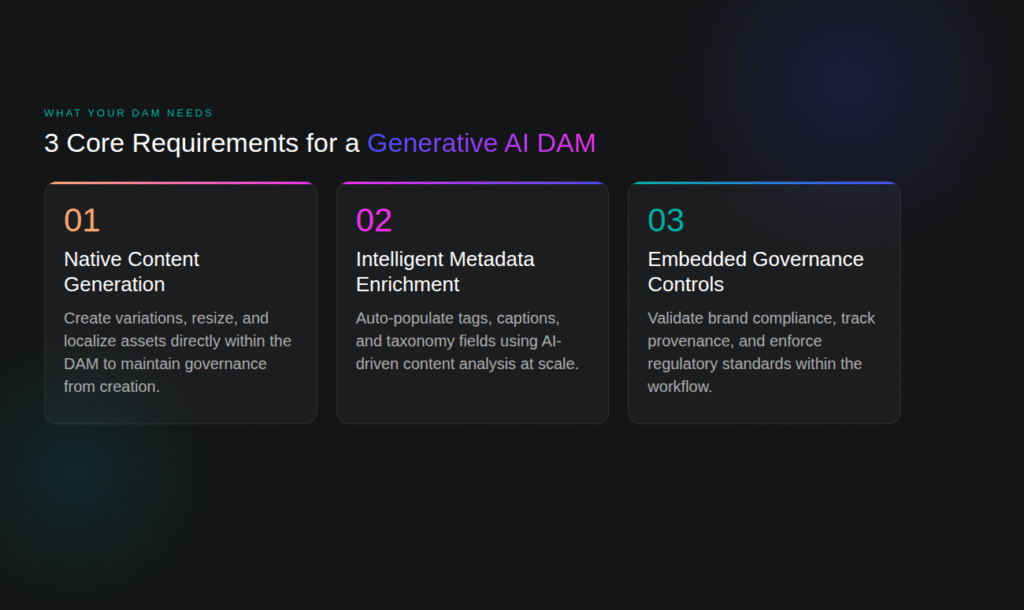 WHAT YOUR DAM NEEDS

3 Core Requirements for a Generative AI DAM

01

Native Content Generation

Create variations, resize, and localize assets directly within the DAM to maintain governance from creation.

02

Intelligent Metadata Enrichment

Auto-populate tags, captions, and taxonomy fields using AI-driven content analysis at scale.

03

Embedded Governance Controls

Validate brand compliance, track provenance, and enforce regulatory standards within the workflow.